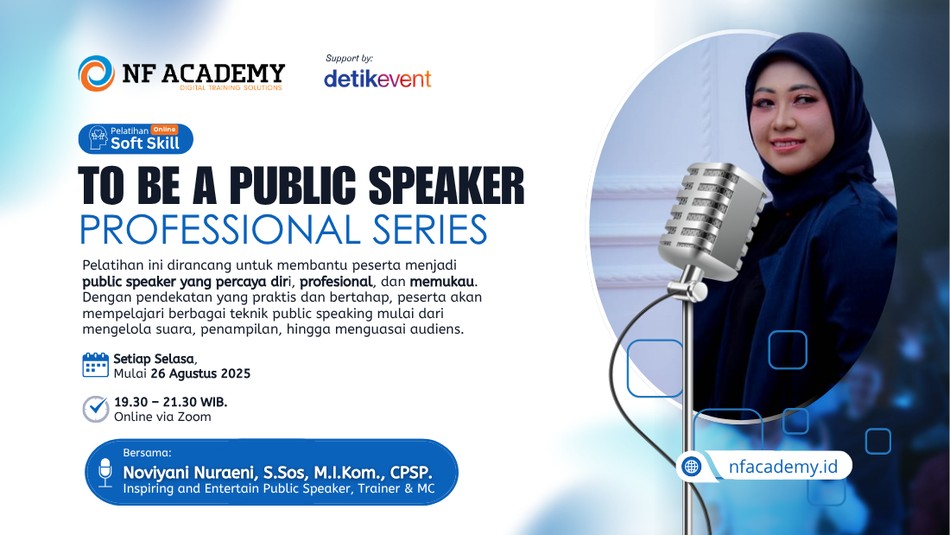 NF ACADEMY
DIGITAL TRAINING SOLUTIONS

Support by:
detikevent

Pelatihan Online
Soft Skill

TO BE A PUBLIC SPEAKER
PROFESSIONAL SERIES

Pelatihan ini dirancang untuk membantu peserta menjadi public speaker yang percaya diri, profesional, dan memukau. Dengan pendekatan yang praktis dan bertahap, peserta akan mempelajari berbagai teknik public speaking mulai dari mengelola suara, penampilan, hingga menguasai audiens.

Setiap Selasa,
Mulai 26 Agustus 2025

19.30 – 21.30 WIB.
Online via Zoom

Bersama:
Noviyani Nuraeni, S.Sos, M.I.Kom., CPSP.
Inspiring and Entertain Public Speaker, Trainer & MC

nfacademy.id